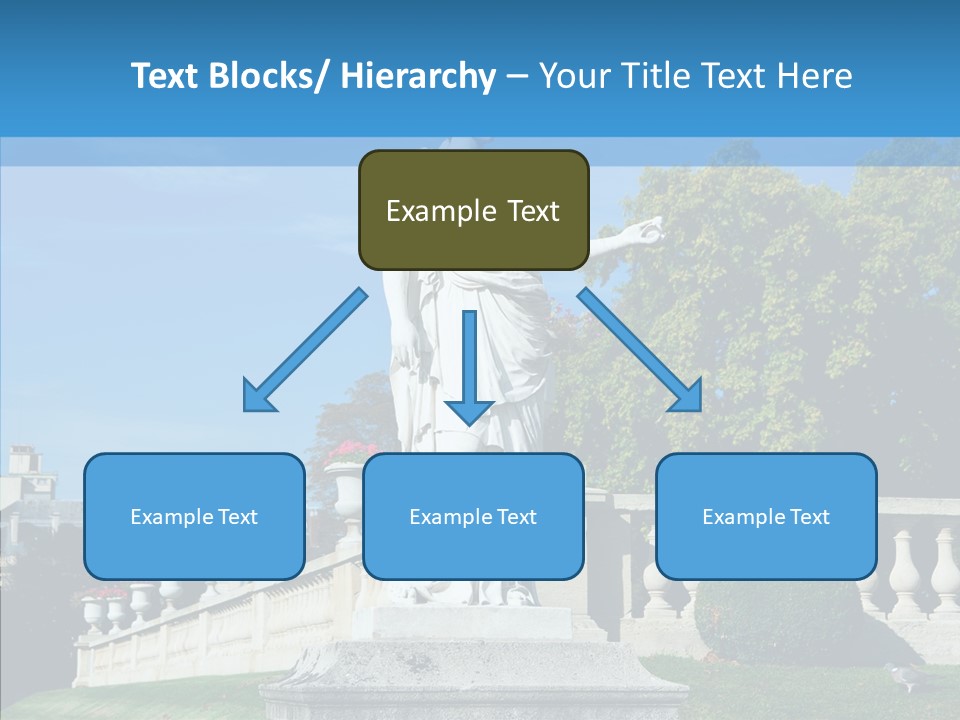 Text Blocks/ Hierarchy – Your Title Text Here

Example Text

Example Text

Example Text

Example Text